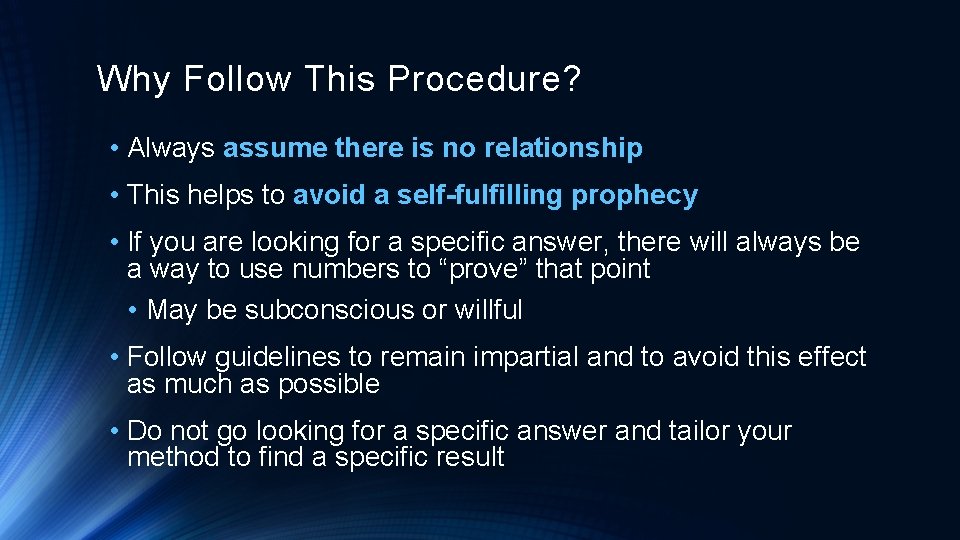 Why Follow This Procedure?

• Always assume there is no relationship

• This helps to avoid a self-fulfilling prophecy

• If you are looking for a specific answer, there will always be a way to use numbers to “prove” that point

• May be subconscious or willful

• Follow guidelines to remain impartial and to avoid this effect as much as possible

• Do not go looking for a specific answer and tailor your method to find a specific result